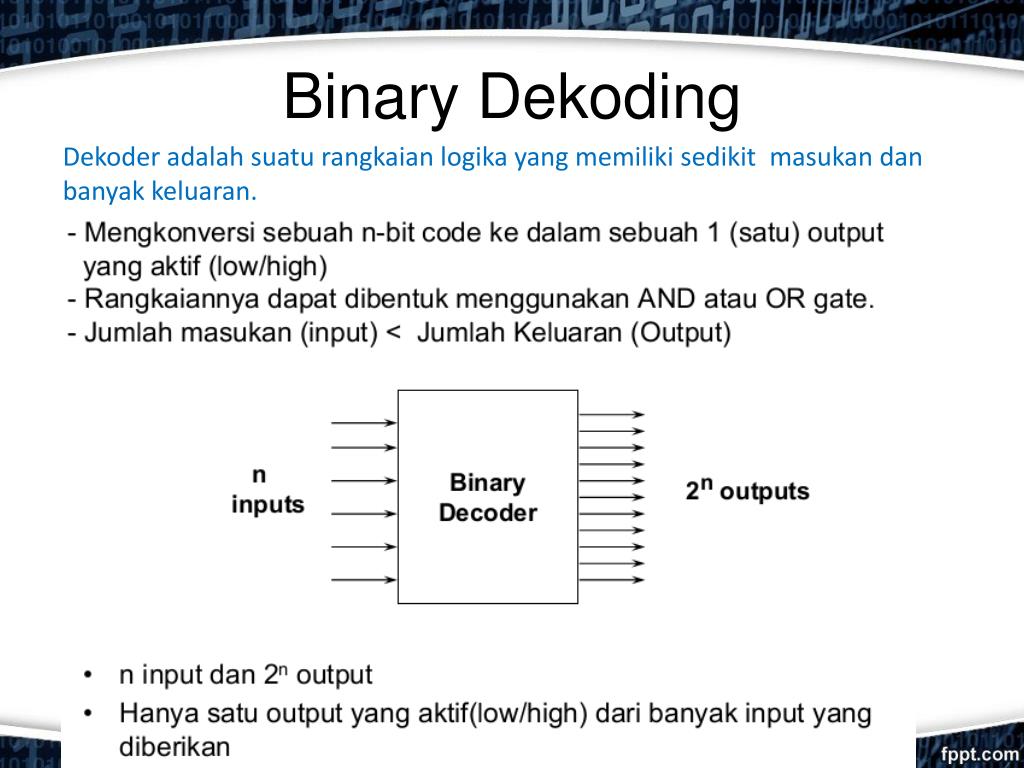 Binary Dekoding

Dekoder adalah suatu rangkaian logika yang memiliki sedikit masukan dan banyak keluaran.

- Mengkonversi sebuah n-bit code ke dalam sebuah 1 (satu) output yang aktif (low/high)
- Rangkaiannya dapat dibentuk menggunakan AND atau OR gate.
- Jumlah masukan (input) < Jumlah Keluaran (Output)

n inputs

Binary Decoder

$2^n$ outputs

• n input dan $2^n$ output
• Hanya satu output yang aktif(low/high) dari banyak input yang diberikan

fppt.com